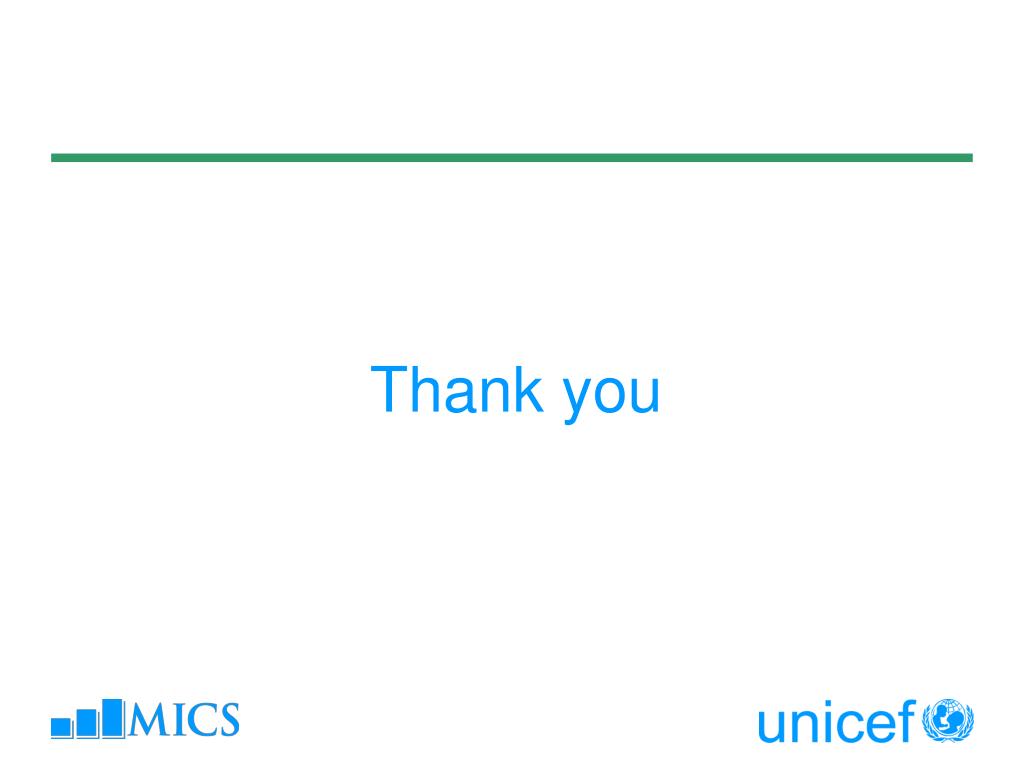 Thank you

MICS

unicef